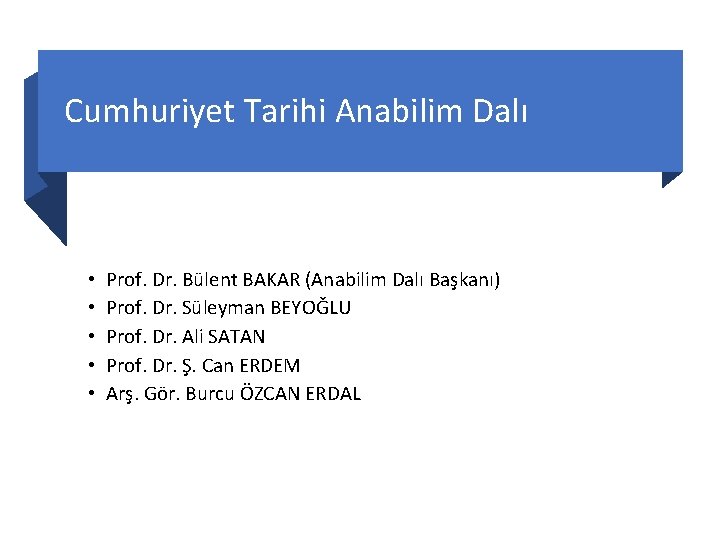 Cumhuriyet Tarihi Anabilim Dalı

• Prof. Dr. Bülent BAKAR (Anabilim Dalı Başkanı)
• Prof. Dr. Süleyman BEYOĞLU
• Prof. Dr. Ali SATAN
• Prof. Dr. Ş. Can ERDEM
• Arş. Gör. Burcu ÖZCAN ERDAL